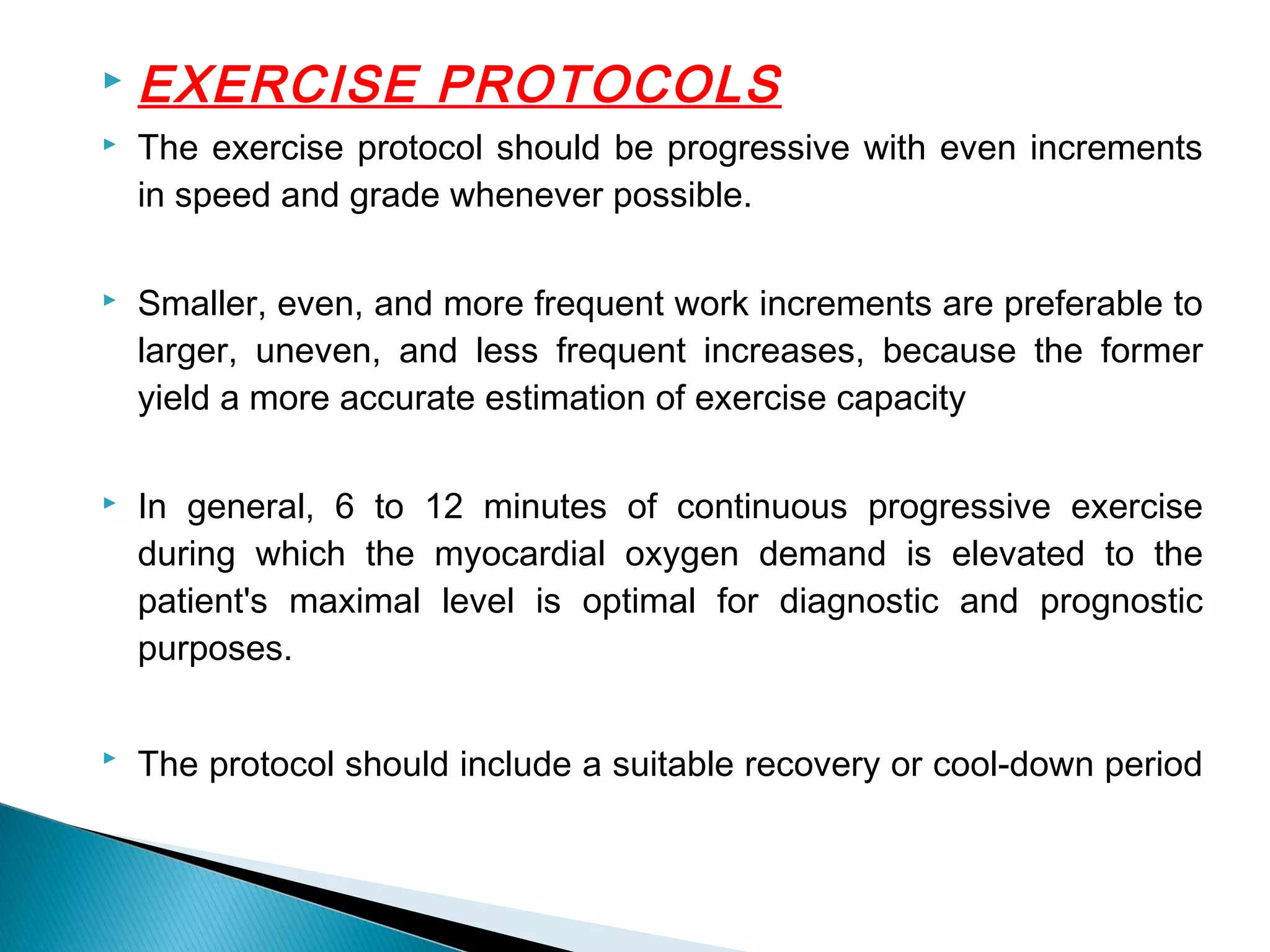 EXERCISE PROTOCOLS

The exercise protocol should be progressive with even increments in speed and grade whenever possible.

Smaller, even, and more frequent work increments are preferable to larger, uneven, and less frequent increases, because the former yield a more accurate estimation of exercise capacity

In general, 6 to 12 minutes of continuous progressive exercise during which the myocardial oxygen demand is elevated to the patient's maximal level is optimal for diagnostic and prognostic purposes.

The protocol should include a suitable recovery or cool-down period